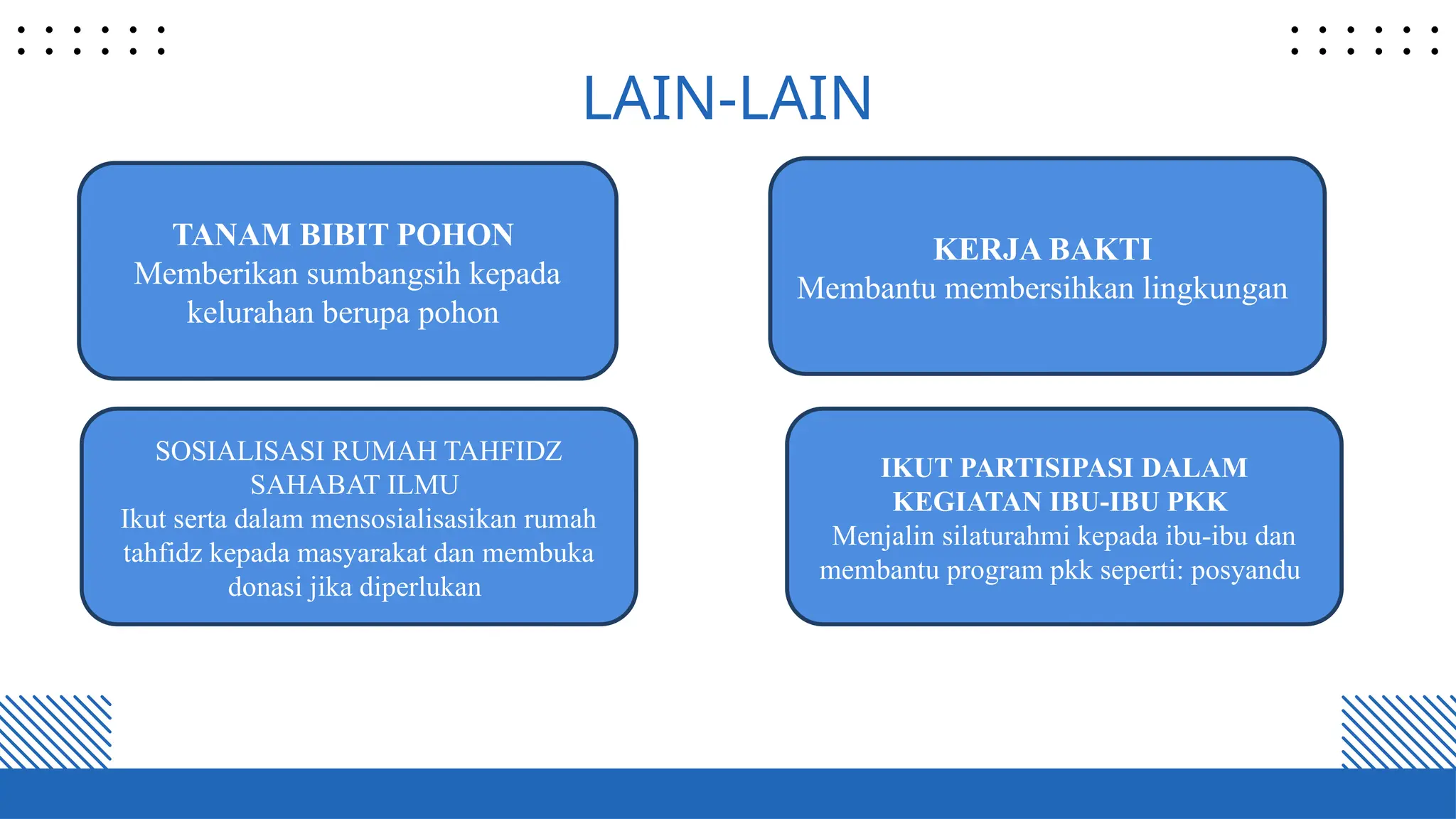 LAIN-LAIN

TANAM BIBIT POHON
Memberikan sumbangsih kepada kelurahan berupa pohon

KERJA BAKTI
Membantu membersihkan lingkungan

SOSIALISASI RUMAH TAHFIDZ SAHABAT ILMU
Ikut serta dalam mensosialisasikan rumah tahfidz kepada masyarakat dan membuka donasi jika diperlukan

IKUT PARTISIPASI DALAM KEGIATAN IBU-IBU PKK
Menjalin silaturahmi kepada ibu-ibu dan membantu program pkk seperti: posyandu